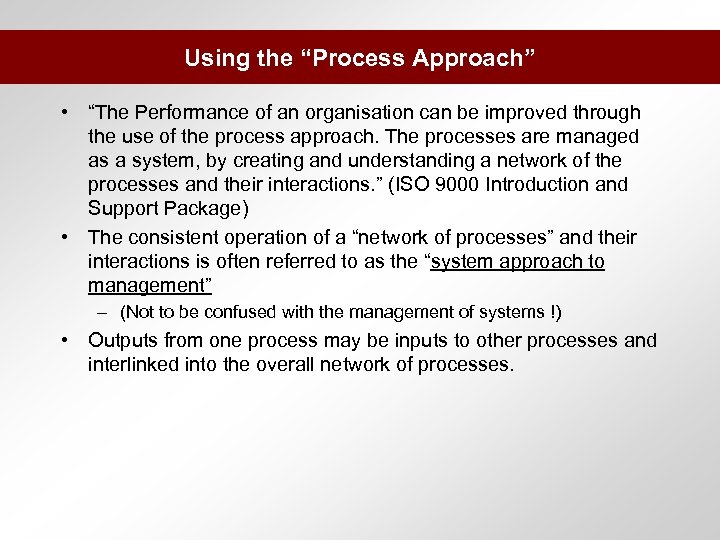 Using the “Process Approach”

• “The Performance of an organisation can be improved through the use of the process approach. The processes are managed as a system, by creating and understanding a network of the processes and their interactions.” (ISO 9000 Introduction and Support Package)

• The consistent operation of a “network of processes” and their interactions is often referred to as the “system approach to management”

– (Not to be confused with the management of systems !)

• Outputs from one process may be inputs to other processes and interlinked into the overall network of processes.